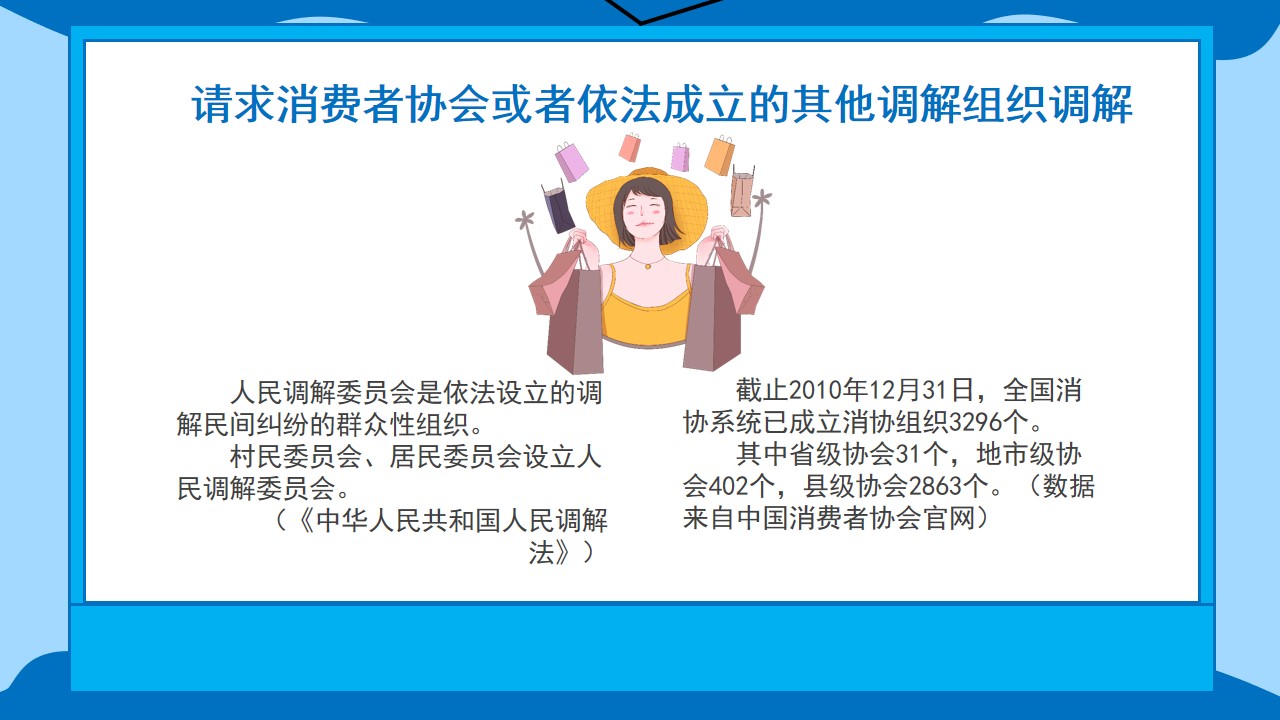 请求消费者协会或者依法成立的其他调解组织调解

人民调解委员会是依法设立的调解民间纠纷的群众性组织。

村民委员会、居民委员会设立人民调解委员会。

（《中华人民共和国人民调解法》）

截止2010年12月31日，全国消协系统已成立消协组织3296个。

其中省级协会31个，地市级协会402个，县级协会2863个。（数据来自中国消费者协会官网）